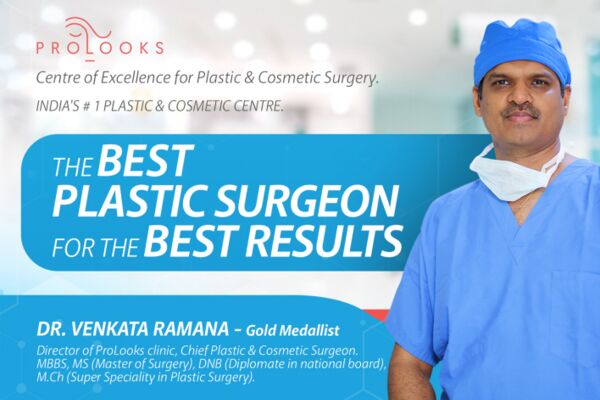 PROLOOKS

Centre of Excellence for Plastic & Cosmetic Surgery.

INDIA'S # 1 PLASTIC & COSMETIC CENTRE.

THE BEST PLASTIC SURGEON FOR THE BEST RESULTS

DR. VENKATA RAMANA – Gold Medallist

Director of ProLooks clinic, Chief Plastic & Cosmetic Surgeon. MBBS, MS (Master of Surgery), DNB (Diplomate in national board), M.Ch (Super Speciality in Plastic Surgery).